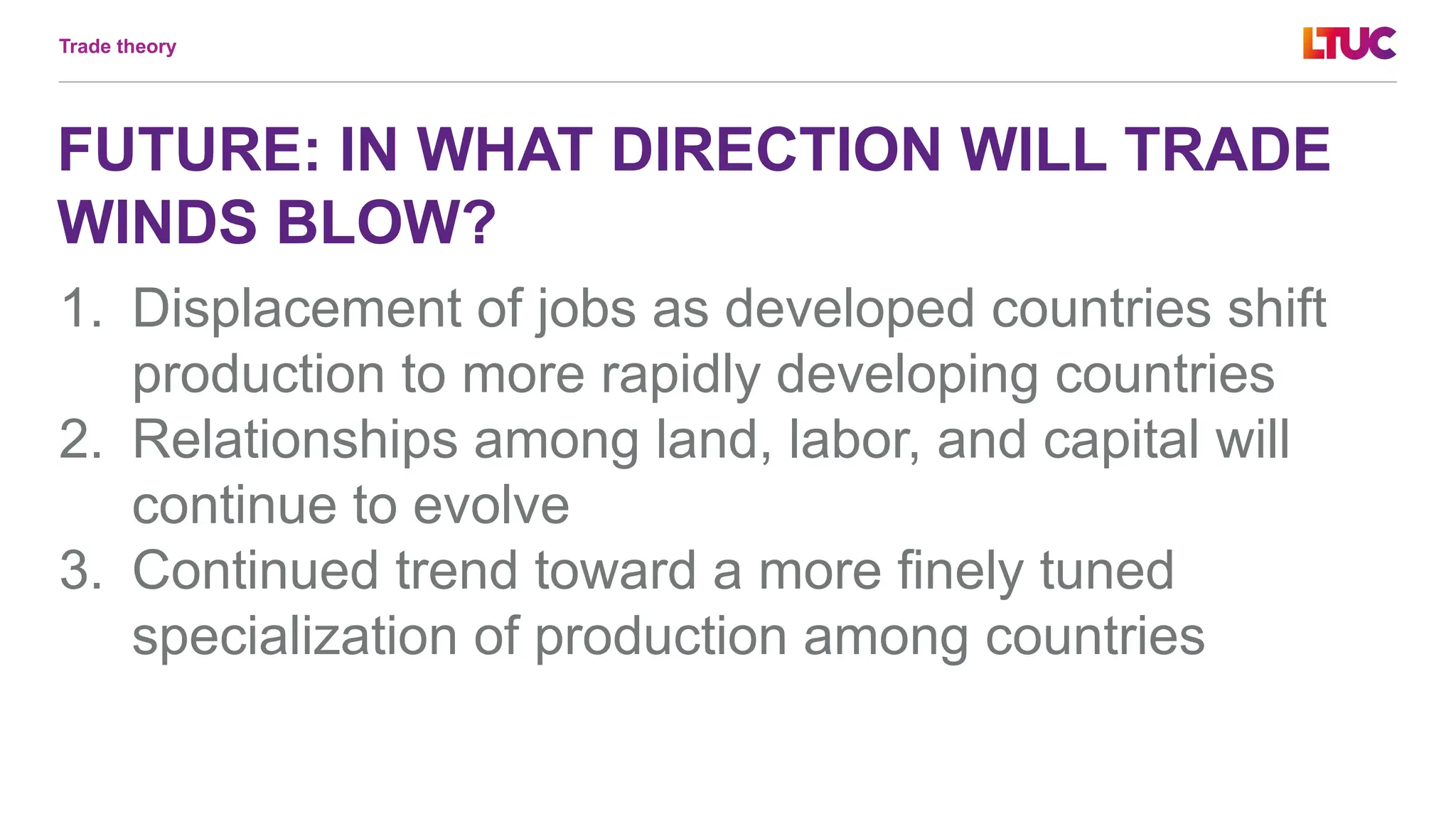 Trade theory

LTUC

FUTURE: IN WHAT DIRECTION WILL TRADE WINDS BLOW?

1. Displacement of jobs as developed countries shift production to more rapidly developing countries
2. Relationships among land, labor, and capital will continue to evolve
3. Continued trend toward a more finely tuned specialization of production among countries